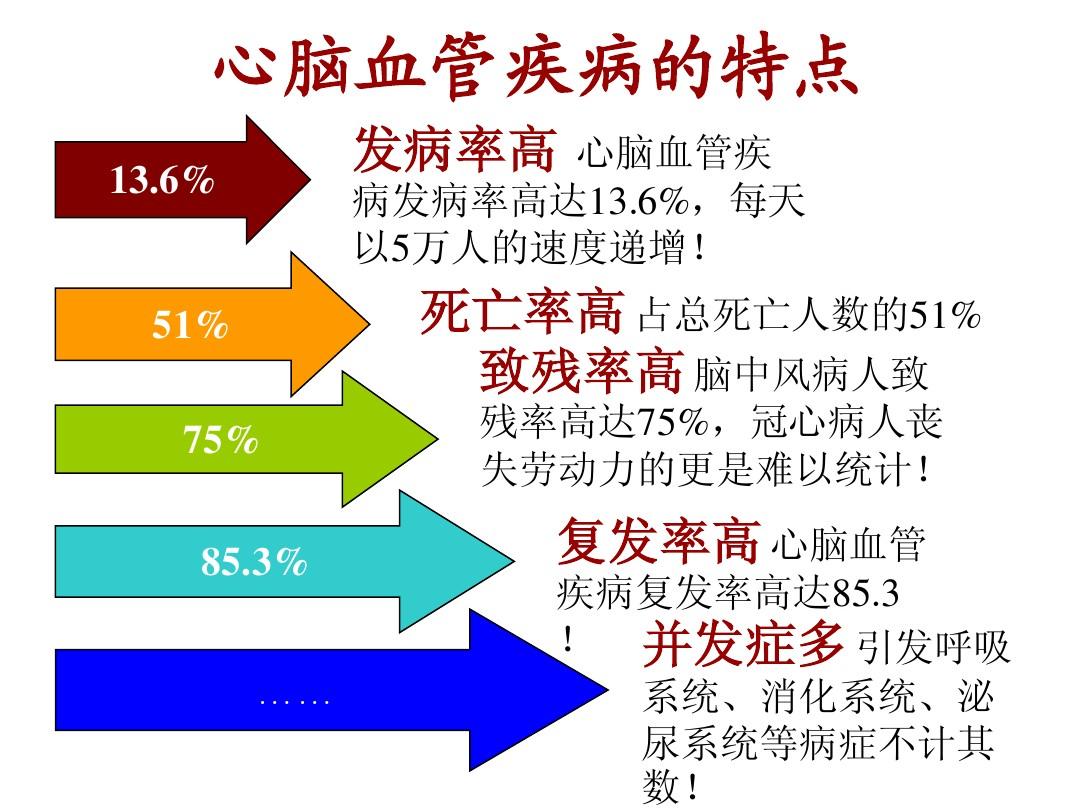 心脑血管疾病的特点

13.6%

发病率高 心脑血管疾病发病率高达13.6%，每天以5万人的速度递增！

51%

死亡率高 占总死亡人数的51%

75%

致残率高 脑中风病人致残率高达75%，冠心病人丧失劳动力的更是难以统计！

85.3%

复发率高 心脑血管疾病复发率高达85.3！

……

并发症多 引发呼吸系统、消化系统、泌尿系统等病症不计其数！